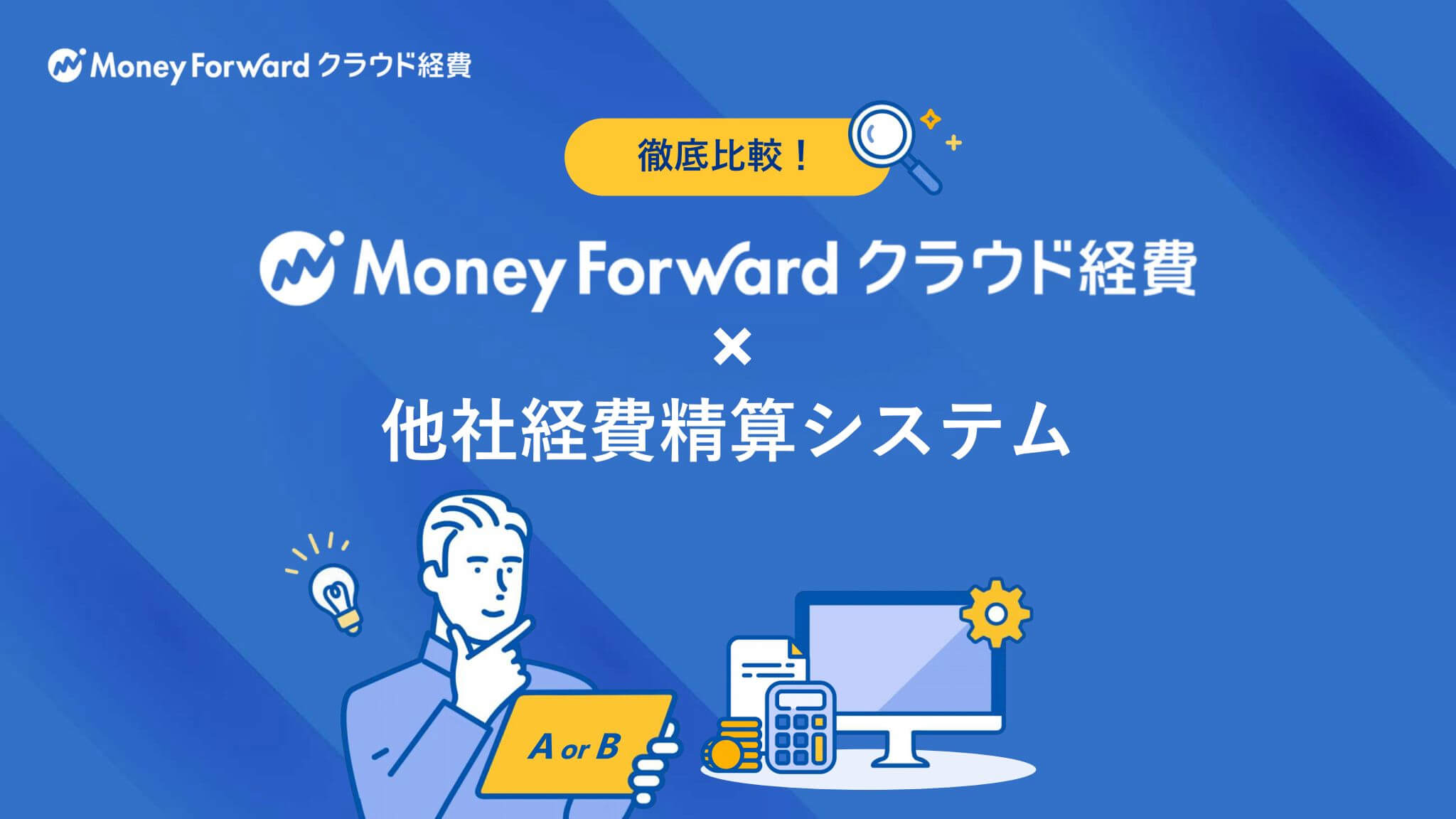 Money Forward クラウド経費

徹底比較！

Money Forward クラウド経費
×
他社経費精算システム

A or B